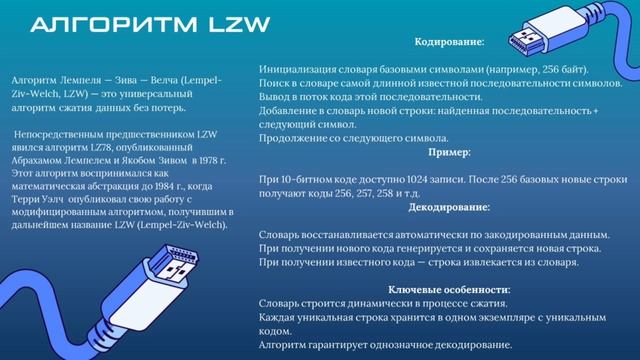 АЛГОРИТМ LZW

Алгоритм Лемпеля — Зива — Велча (Lempel-Ziv-Welch, LZW) — это универсальный алгоритм сжатия данных без потерь.

Непосредственным предшественником LZW явился алгоритм LZ78, опубликованный Абрахамом Лемпелем и Якобом Зивом в 1978 г. Этот алгоритм воспринимался как математическая абстракция до 1984 г., когда Терри Уэлч опубликовал свою работу с модифицированным алгоритмом, получившим в дальнейшем название LZW (Lempel-Ziv-Welch).

Кодирование:

Инициализация словаря базовыми символами (например, 256 байт).
Поиск в словаре самой длинной известной последовательности символов.
Вывод в поток кода этой последовательности.
Добавление в словарь новой строки: найденная последовательность + следующий символ.
Продолжение со следующего символа.

Пример:

При 10-битном коде доступно 1024 записи. После 256 базовых новые строки получают коды 256, 257, 258 и т.д.

Декодирование:

Словарь восстанавливается автоматически по закодированным данным.
При получении нового кода генерируется и сохраняется новая строка.
При получении известного кода — строка извлекается из словаря.

Ключевые особенности:
Словарь строится динамически в процессе сжатия.
Каждая уникальная строка хранится в одном экземпляре с уникальным кодом.
Алгоритм гарантирует однозначное декодирование.